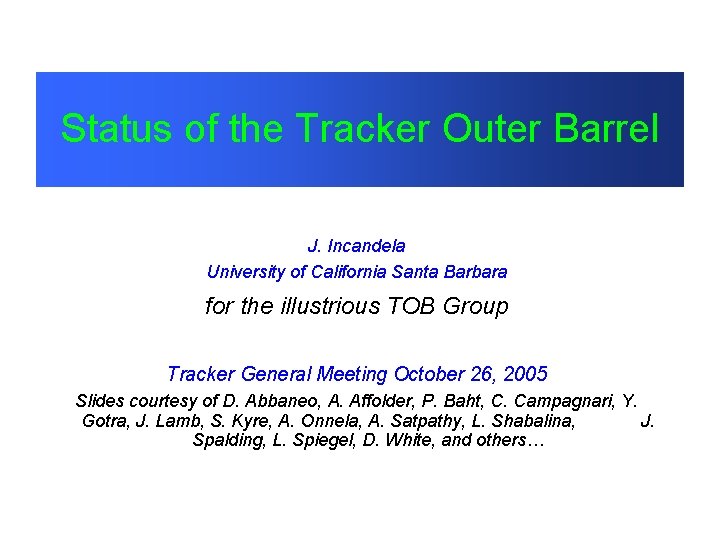 Status of the Tracker Outer Barrel

J. Incandela
University of California Santa Barbara

for the illustrious TOB Group

Tracker General Meeting October 26, 2005

Slides courtesy of D. Abbaneo, A. Affolder, P. Baht, C. Campagnari, Y. Gotra, J. Lamb, S. Kyre, A. Onnela, A. Satpathy, L. Shabalina, J. Spalding, L. Spiegel, D. White, and others…